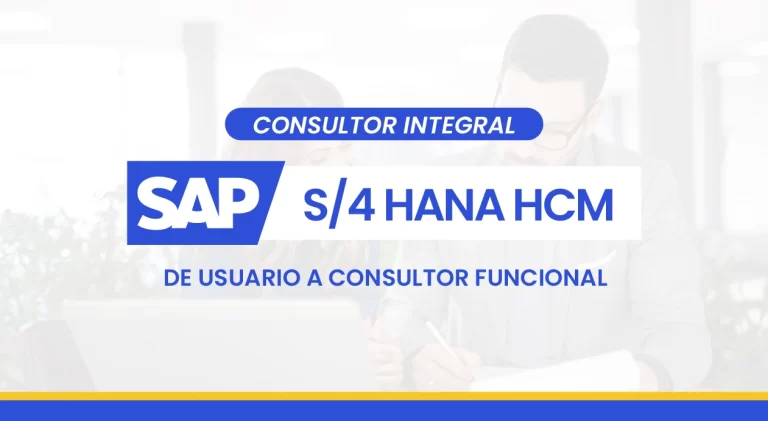 CONSULTOR INTEGRAL

SAP S/4 HANA HCM

DE USUARIO A CONSULTOR FUNCIONAL